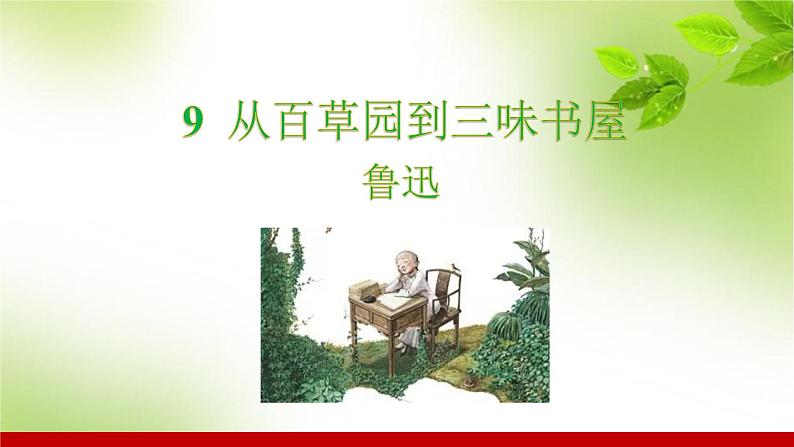 9 从百草园到三味书屋
鲁迅